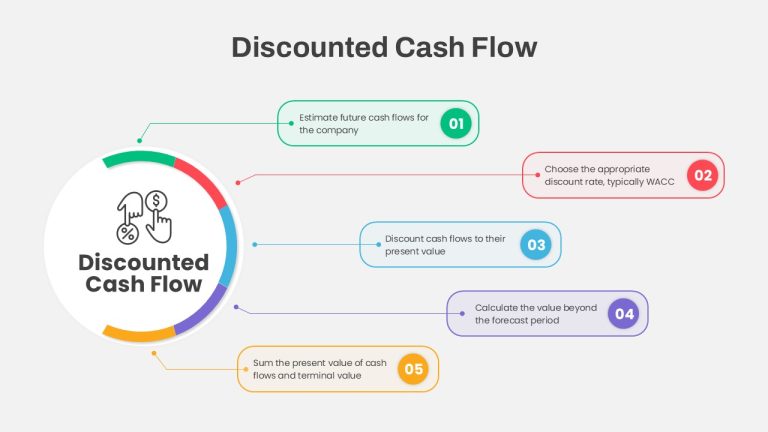 Discounted Cash Flow

Discounted Cash Flow

Estimate future cash flows for the company 01

Choose the appropriate discount rate, typically WACC 02

Discount cash flows to their present value 03

Calculate the value beyond the forecast period 04

Sum the present value of cash flows and terminal value 05